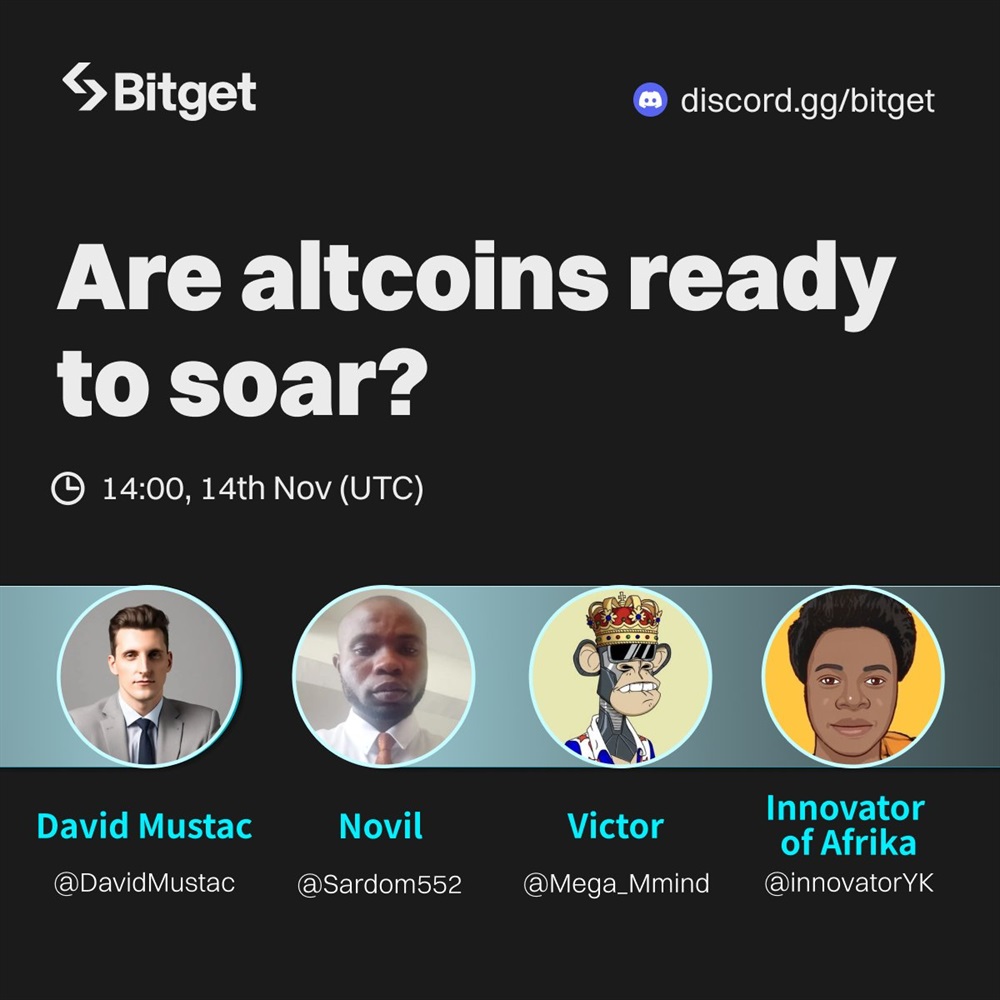 Bitget

discord.gg/bitget

Are altcoins ready to soar?

14:00, 14th Nov (UTC)

David Mustac
@DavidMustac

Novil
@Sardom552

Victor
@Mega_Mmind

Innovator of Afrika
@innovatorYK